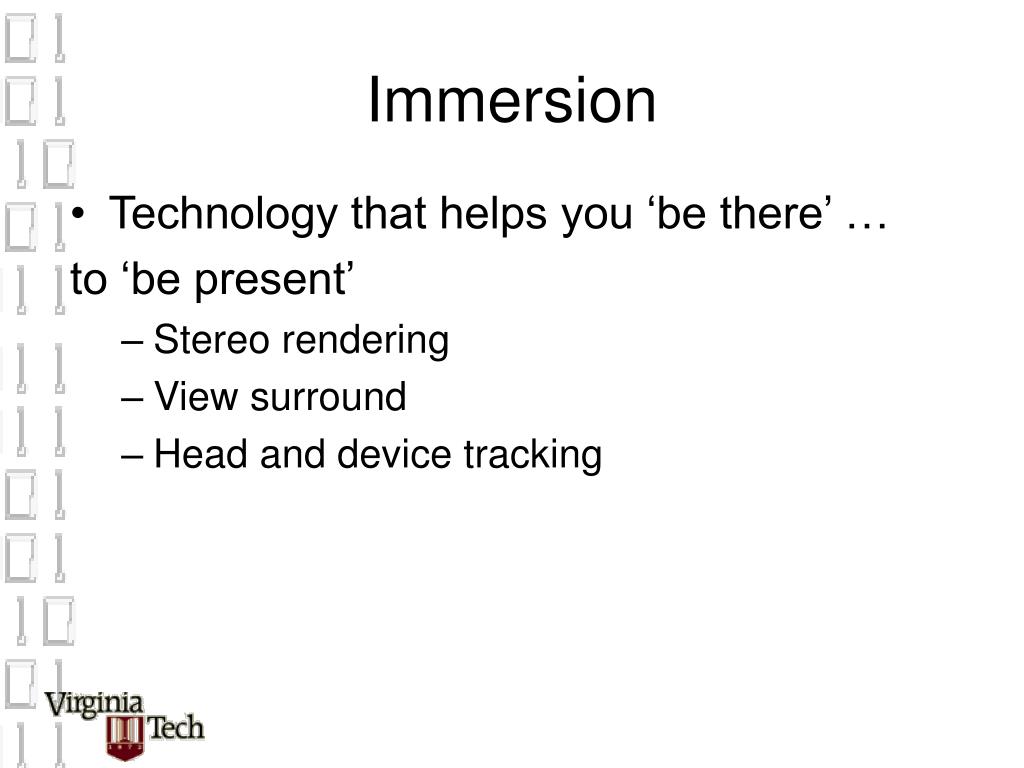 Immersion

• Technology that helps you ‘be there’ … to ‘be present’

– Stereo rendering
– View surround
– Head and device tracking

Virginia Tech